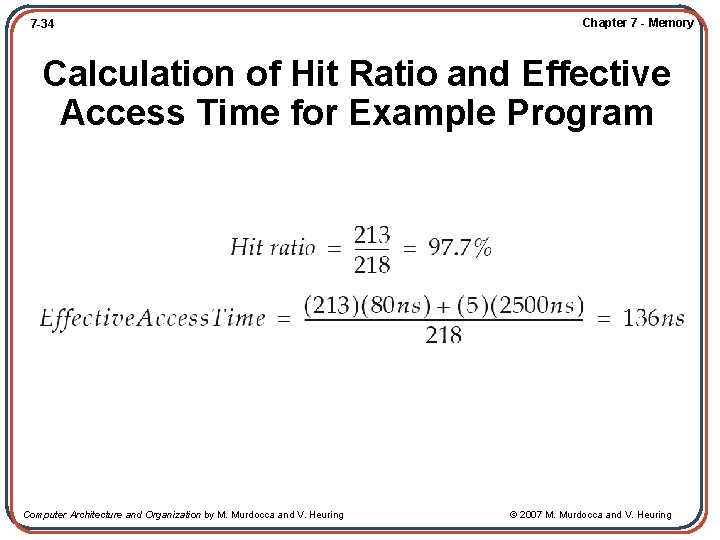 7-34

Chapter 7 - Memory

Calculation of Hit Ratio and Effective Access Time for Example Program

$Hit\ ratio = \frac{213}{218} = 97.7\%$

$EffectiveAccessTime = \frac{(213)(80ns) + (5)(2500ns)}{218} = 136ns$

Computer Architecture and Organization by M. Murdocca and V. Heuring

© 2007 M. Murdocca and V. Heuring